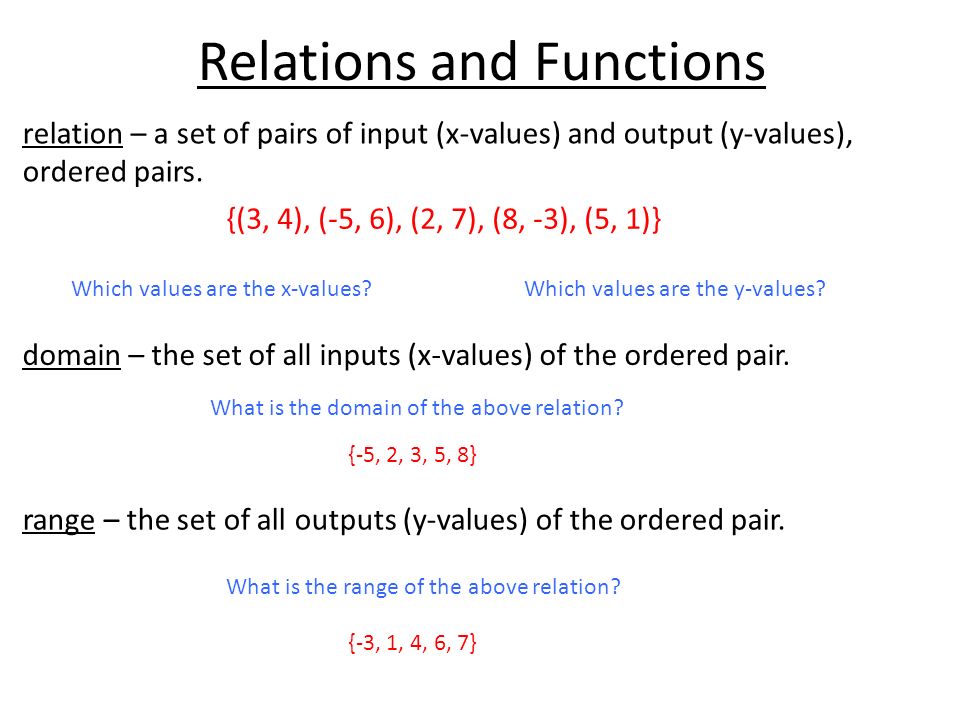 Relations and Functions

relation – a set of pairs of input (x-values) and output (y-values), ordered pairs.

{(3, 4), (-5, 6), (2, 7), (8, -3), (5, 1)}

Which values are the x-values?

Which values are the y-values?

domain – the set of all inputs (x-values) of the ordered pair.

What is the domain of the above relation?

{-5, 2, 3, 5, 8}

range – the set of all outputs (y-values) of the ordered pair.

What is the range of the above relation?

{-3, 1, 4, 6, 7}